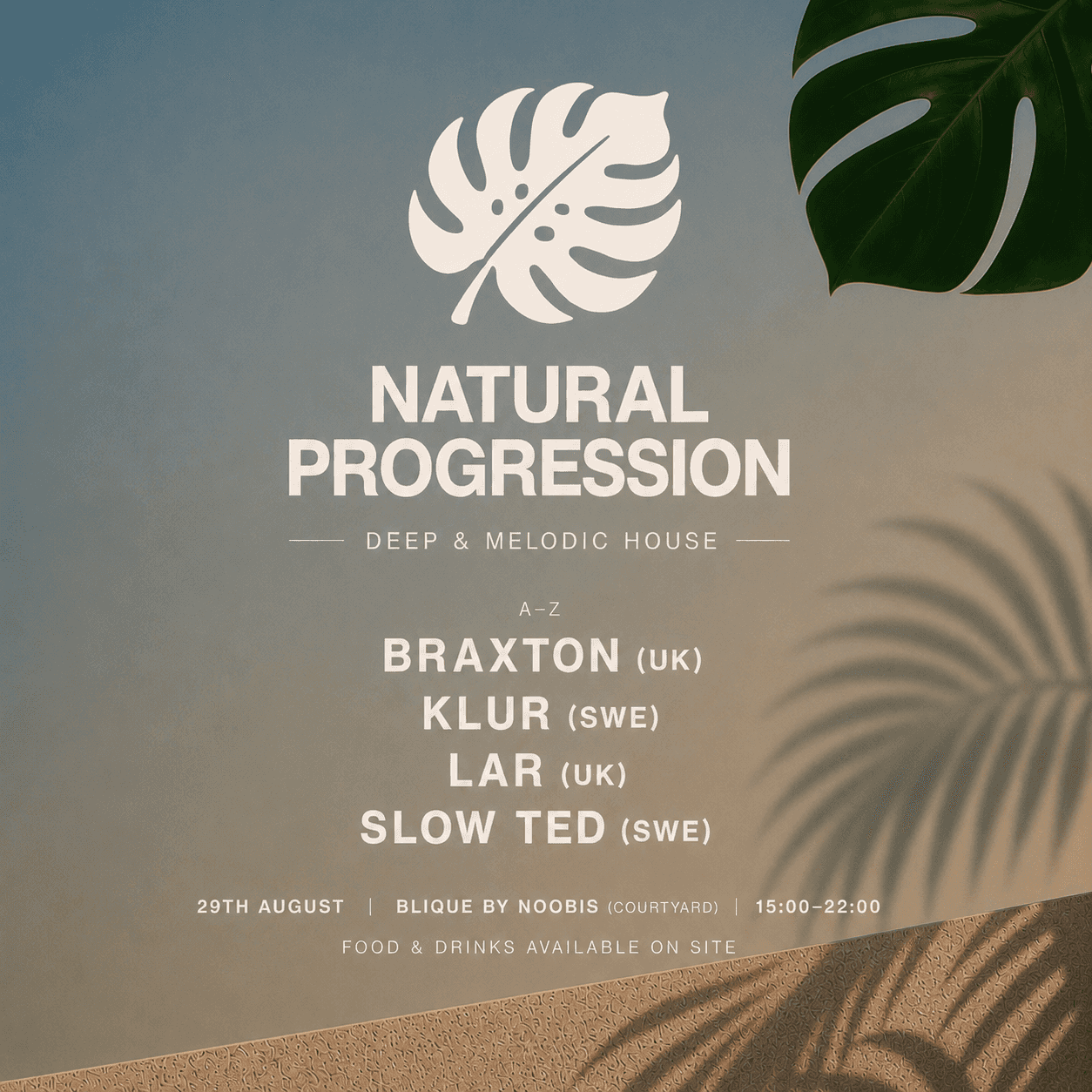 NATURAL PROGRESSION

DEEP & MELODIC HOUSE

A–Z

BRAXTON (UK)
KLUR (SWE)
LAR (UK)
SLOW TED (SWE)

29TH AUGUST | BLIQUE BY NOOBIS (COURTYARD) | 15:00–22:00

FOOD & DRINKS AVAILABLE ON SITE